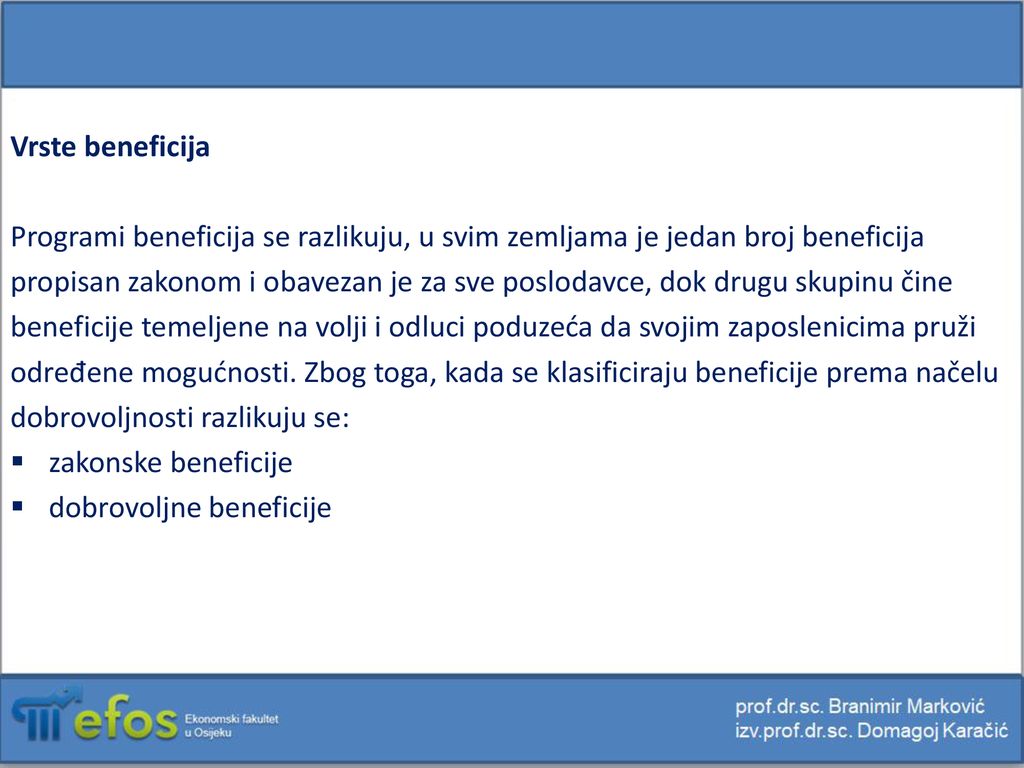 Vrste beneficija

Programi beneficija se razlikuju, u svim zemljama je jedan broj beneficija propisan zakonom i obavezan je za sve poslodavce, dok drugu skupinu čine beneficije temeljene na volji i odluci poduzeća da svojim zaposlenicima pruži određene mogućnosti. Zbog toga, kada se klasificiraju beneficije prema načelu dobrovoljnosti razlikuju se:
▪ zakonske beneficije
▪ dobrovoljne beneficije

efos Ekonomski fakultet u Osijeku

prof.dr.sc. Branimir Marković
izv.prof.dr.sc. Domagoj Karačić